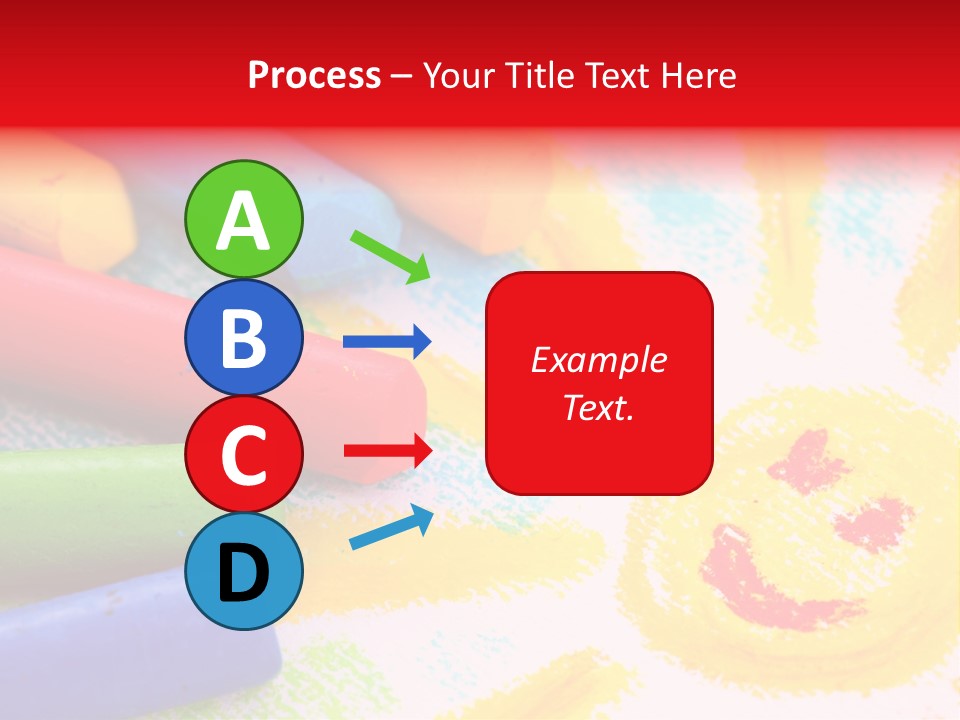 Process – Your Title Text Here

A

B

C

D

Example Text.